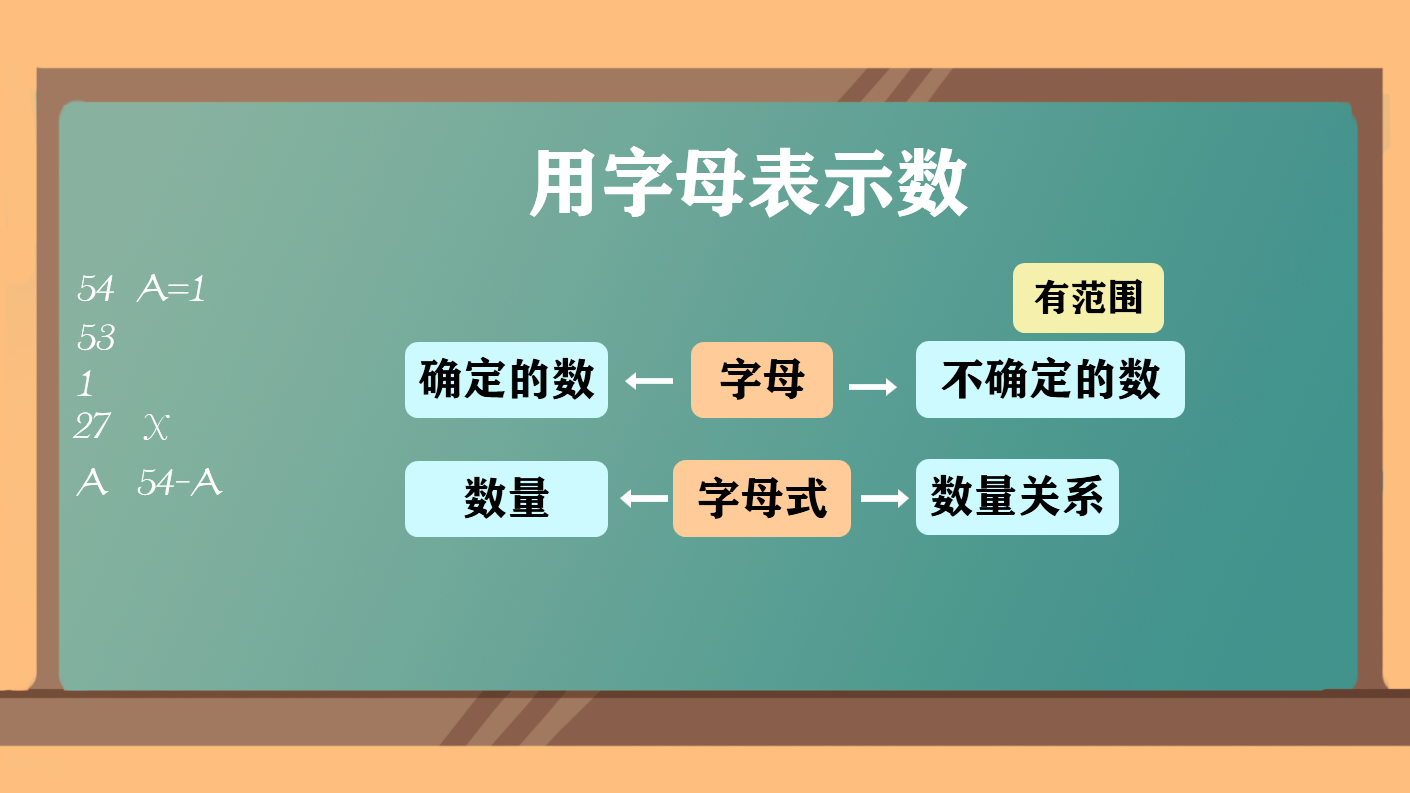 用字母表示数

54 A=1
53
1
27 X
A 54-A

有范围

确定的数 ← 字母 → 不确定的数

数量 ← 字母式 → 数量关系